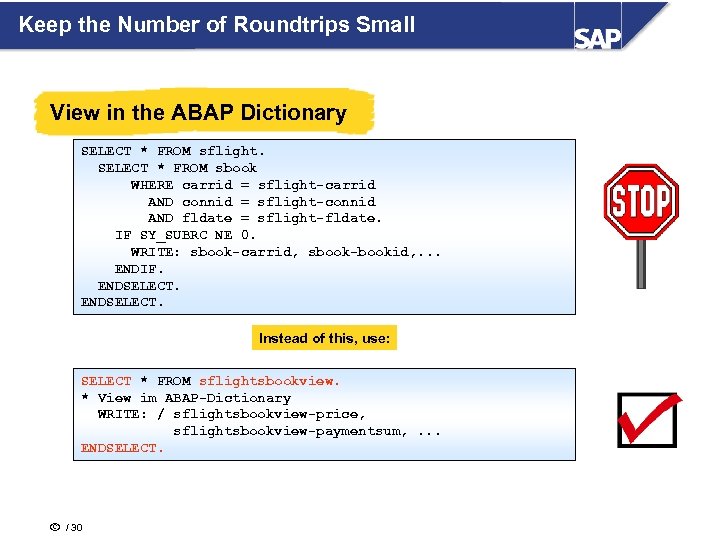 Keep the Number of Roundtrips Small

SAP

View in the ABAP Dictionary

SELECT * FROM sflight.
SELECT * FROM sbook
WHERE carrid = sflight-carrid
AND connid = sflight-connid
AND fldate = sflight-fldate.
IF SY_SUBRC NE 0.
WRITE: sbook-carrid, sbook-bookid,...
ENDIF.
ENDSELECT.
ENDSELECT.

STOP

Instead of this, use:

SELECT * FROM sflightsbookview.
* View im ABAP-Dictionary
WRITE: / sflightsbookview-price,
sflightsbookview-paymentsum, ...
ENDSELECT.

© / 30